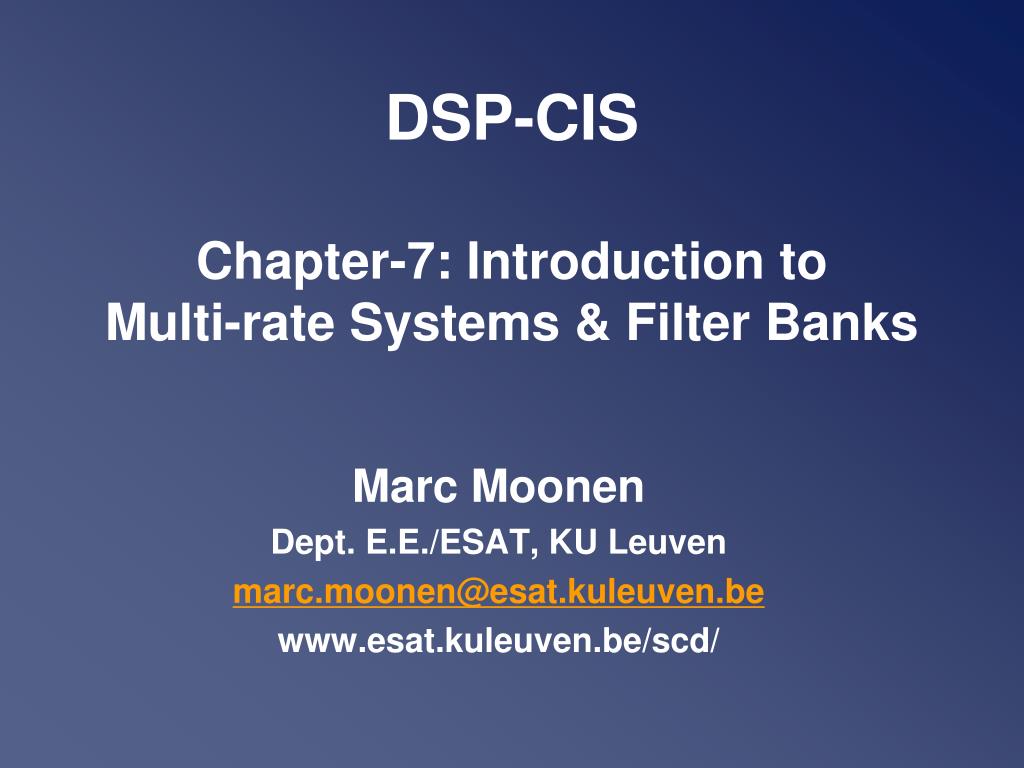 DSP-CIS

Chapter-7: Introduction to Multi-rate Systems & Filter Banks

Marc Moonen
Dept. E.E./ESAT, KU Leuven
marc.moonen@esat.kuleuven.be
www.esat.kuleuven.be/scd/